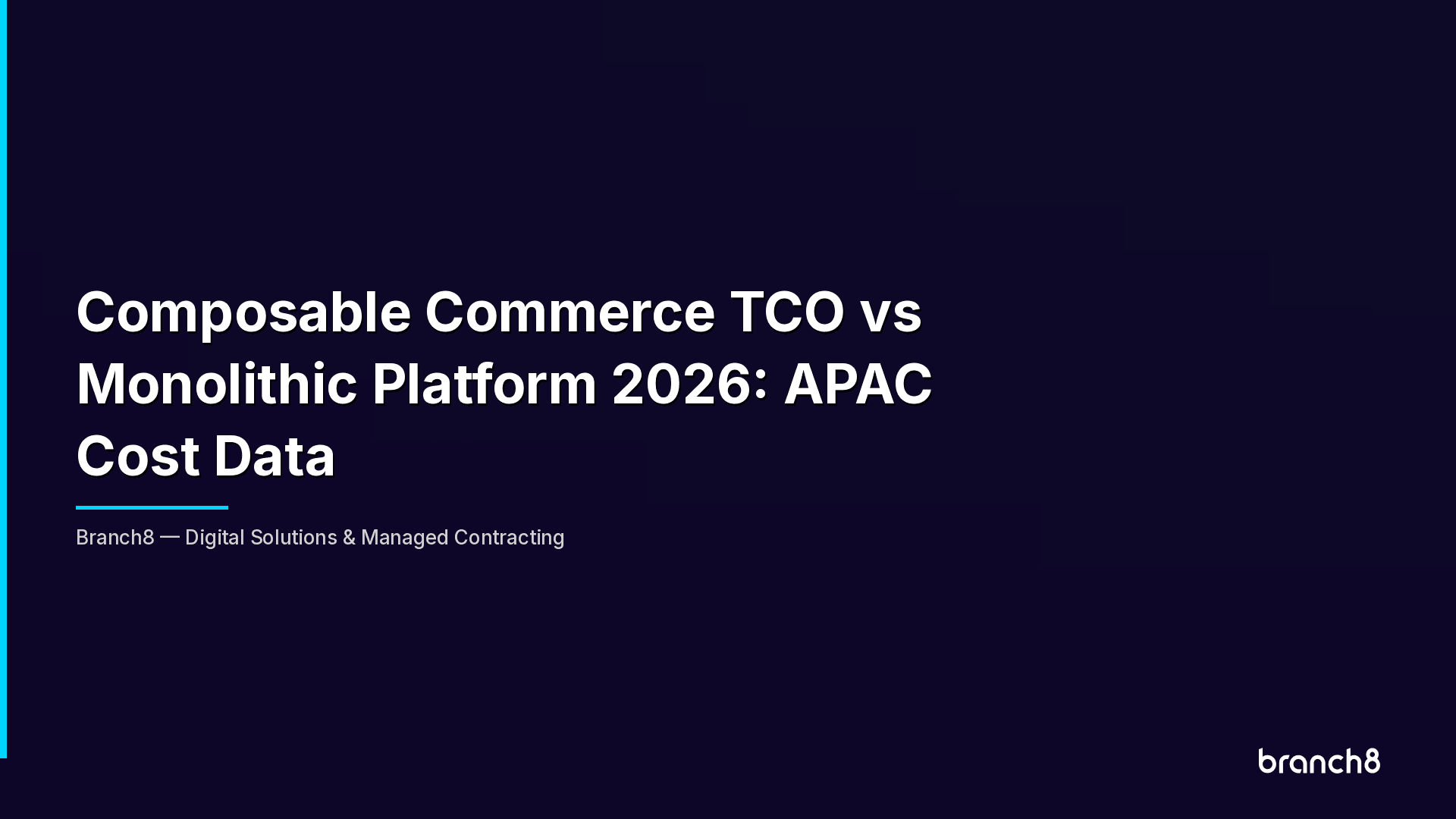 Composable Commerce TCO vs Monolithic Platform 2026: APAC Cost Data

Branch8 — Digital Solutions & Managed Contracting

branch8